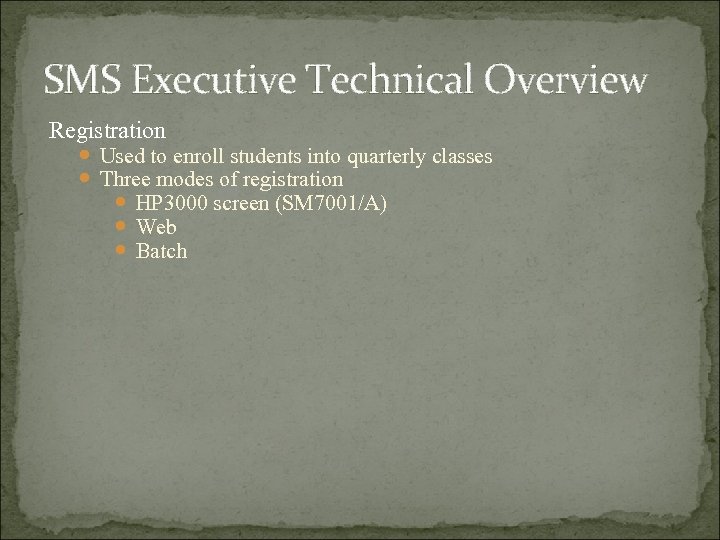 SMS Executive Technical Overview

Registration

- Used to enroll students into quarterly classes
- Three modes of registration
  - HP3000 screen (SM7001/A)
  - Web
  - Batch